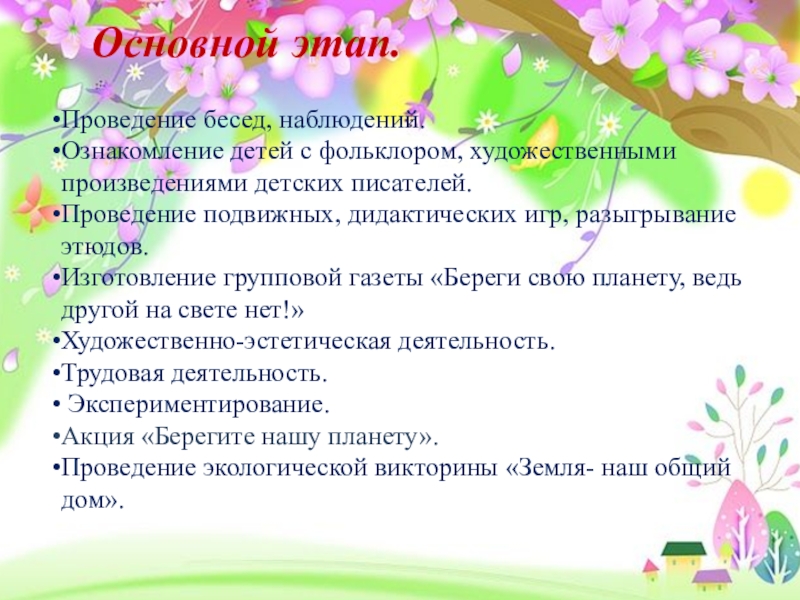 Основной этап.

•Проведение бесед, наблюдений.
•Ознакомление детей с фольклором, художественными произведениями детских писателей.
•Проведение подвижных, дидактических игр, разыгрывание этюдов.
•Изготовление групповой газеты «Береги свою планету, ведь другой на свете нет!»
•Художественно-эстетическая деятельность.
•Трудовая деятельность.
• Экспериментирование.
•Акция «Берегите нашу планету».
•Проведение экологической викторины «Земля- наш общий дом».